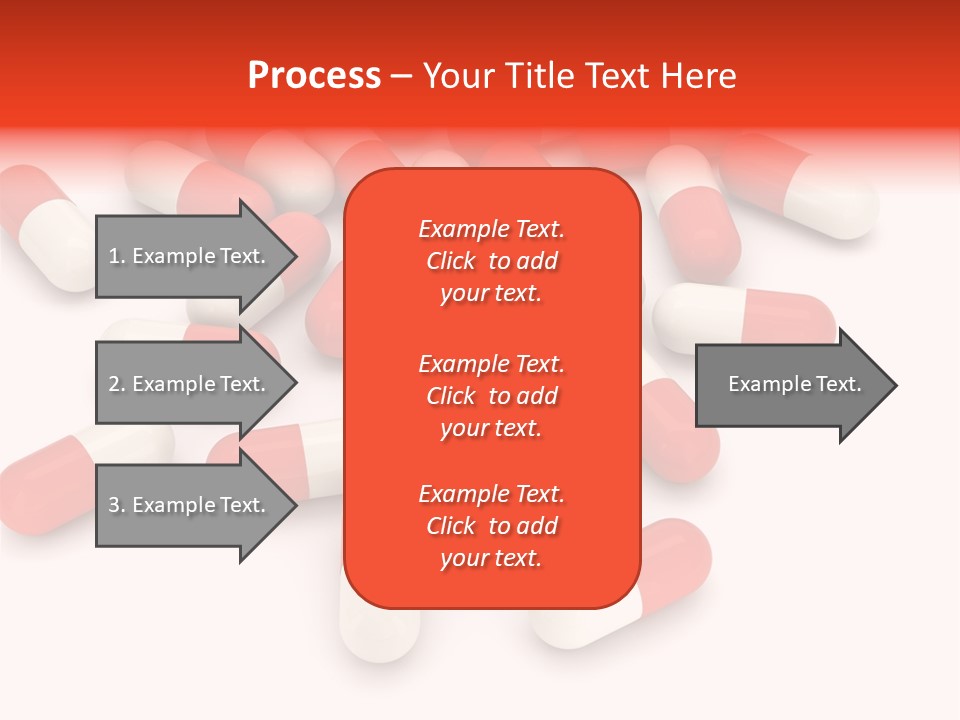 Process – Your Title Text Here

1. Example Text.

2. Example Text.

3. Example Text.

Example Text. Click to add your text.

Example Text. Click to add your text.

Example Text. Click to add your text.

Example Text.